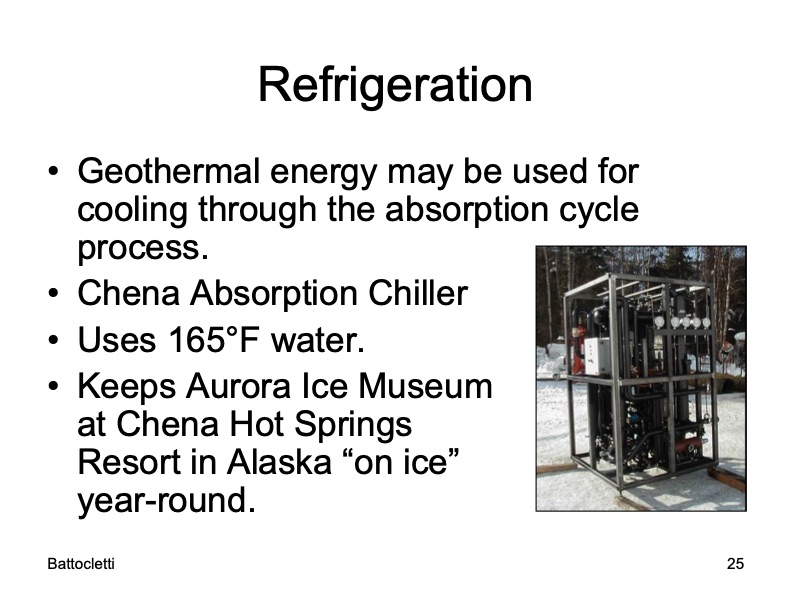 Refrigeration

• Geothermal energy may be used for cooling through the absorption cycle process.
• Chena Absorption Chiller
• Uses 165°F water.
• Keeps Aurora Ice Museum at Chena Hot Springs Resort in Alaska “on ice” year-round.

Battocletti

25